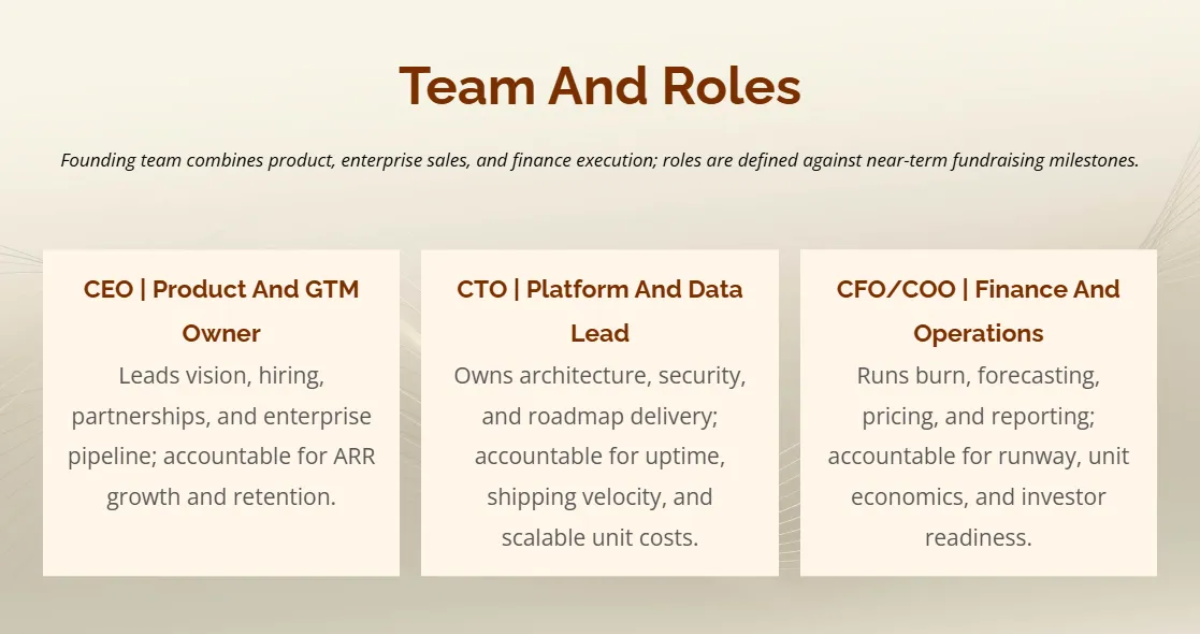 Team And Roles

Founding team combines product, enterprise sales, and finance execution; roles are defined against near-term fundraising milestones.

CEO | Product And GTM Owner

Leads vision, hiring, partnerships, and enterprise pipeline; accountable for ARR growth and retention.

CTO | Platform And Data Lead

Owns architecture, security, and roadmap delivery; accountable for uptime, shipping velocity, and scalable unit costs.

CFO/COO | Finance And Operations

Runs burn, forecasting, pricing, and reporting; accountable for runway, unit economics, and investor readiness.